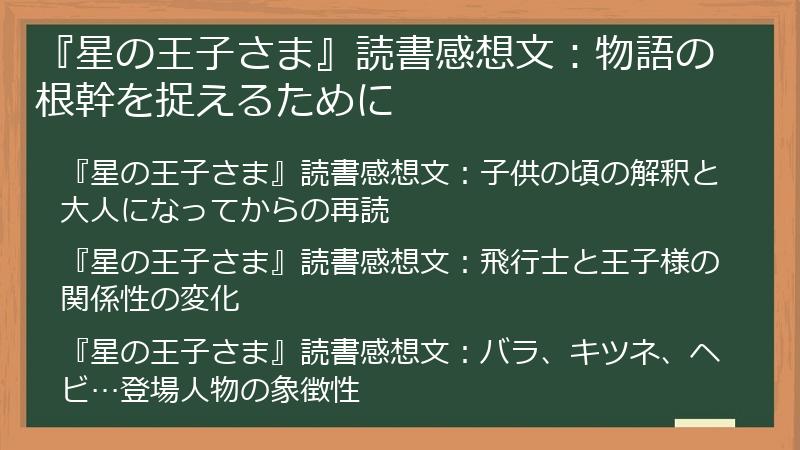 『星の王子さま』読書感想文：物語の根幹を捉えるために

『星の王子さま』読書感想文：子供の頃の解釈と大人になってからの再読

『星の王子さま』読書感想文：飛行士と王子様の関係性の変化

『星の王子さま』読書感想文：バラ、キツネ、ヘビ…登場人物の象徴性